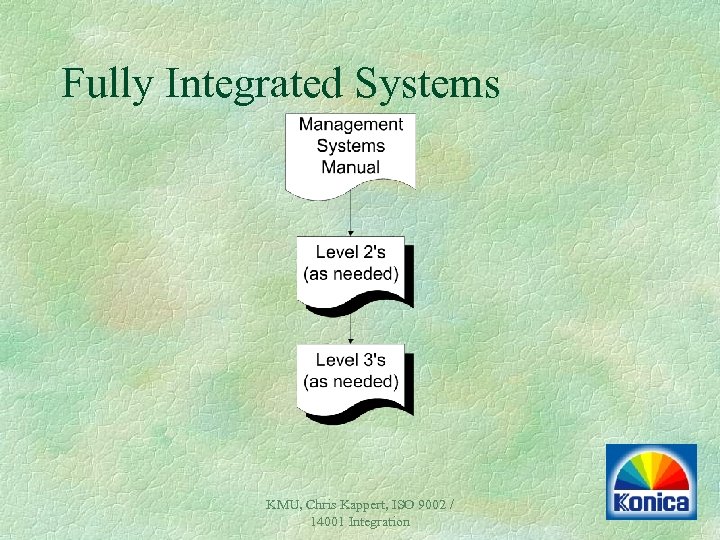 Fully Integrated Systems

Management Systems Manual

Level 2's (as needed)

Level 3's (as needed)

KMU, Chris Kappert, ISO 9002 / 14001 Integration

Konica